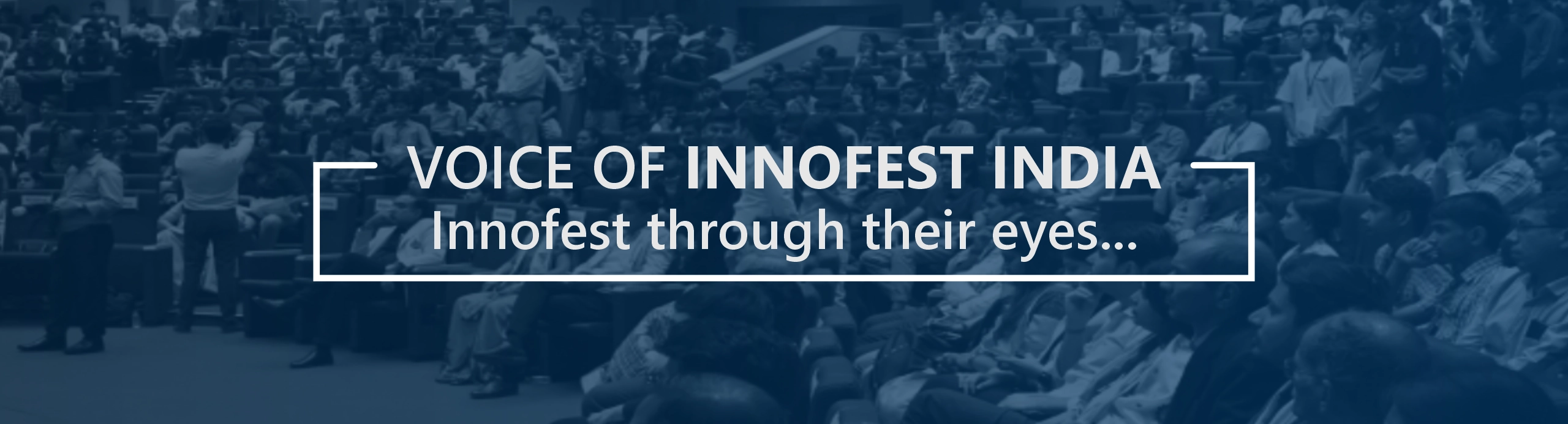 VOICE OF INNOFEST INDIA
Innofest through their eyes...